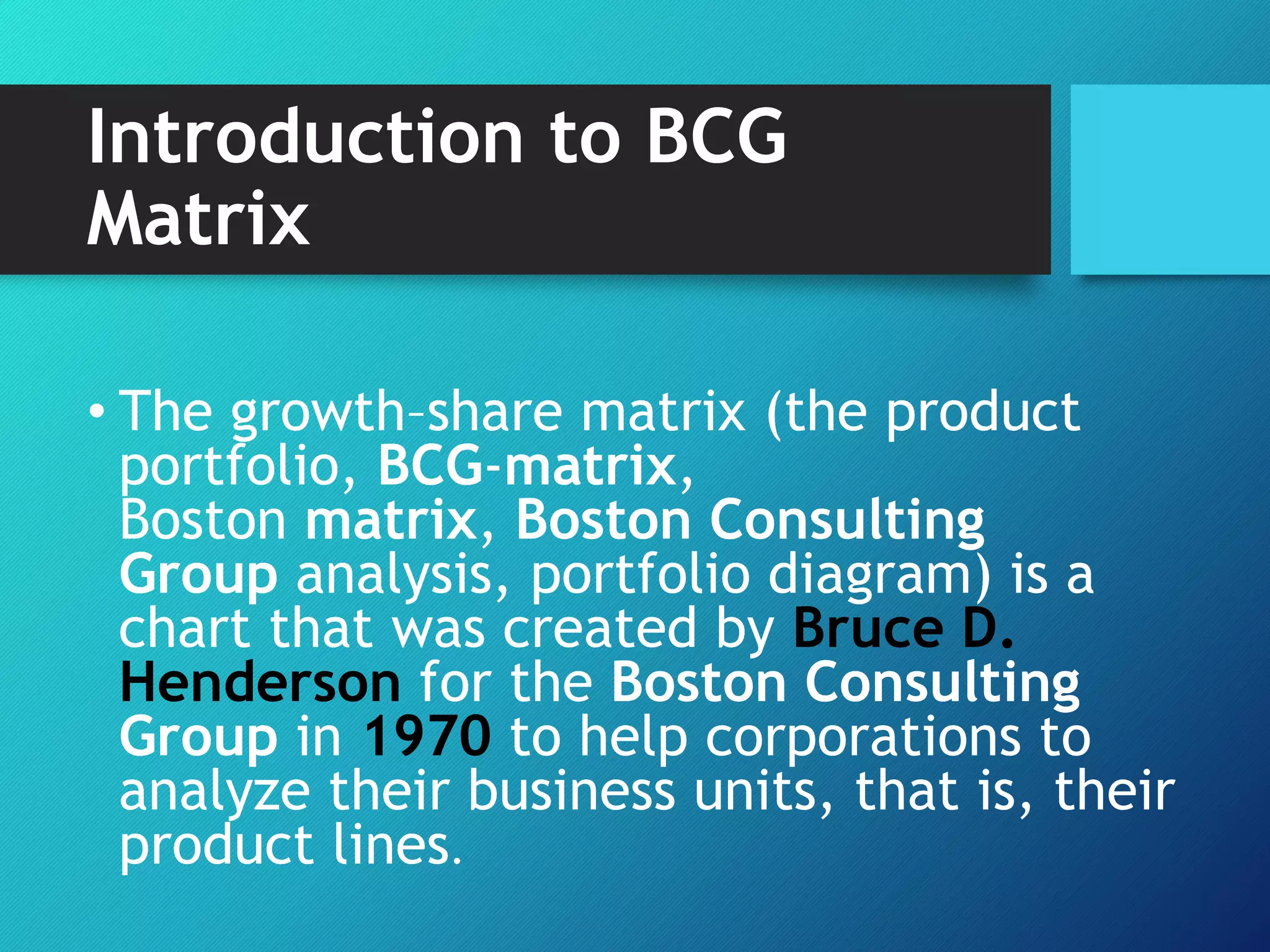 Introduction to BCG Matrix

• The growth–share matrix (the product portfolio, BCG-matrix, Boston matrix, Boston Consulting Group analysis, portfolio diagram) is a chart that was created by Bruce D. Henderson for the Boston Consulting Group in 1970 to help corporations to analyze their business units, that is, their product lines.